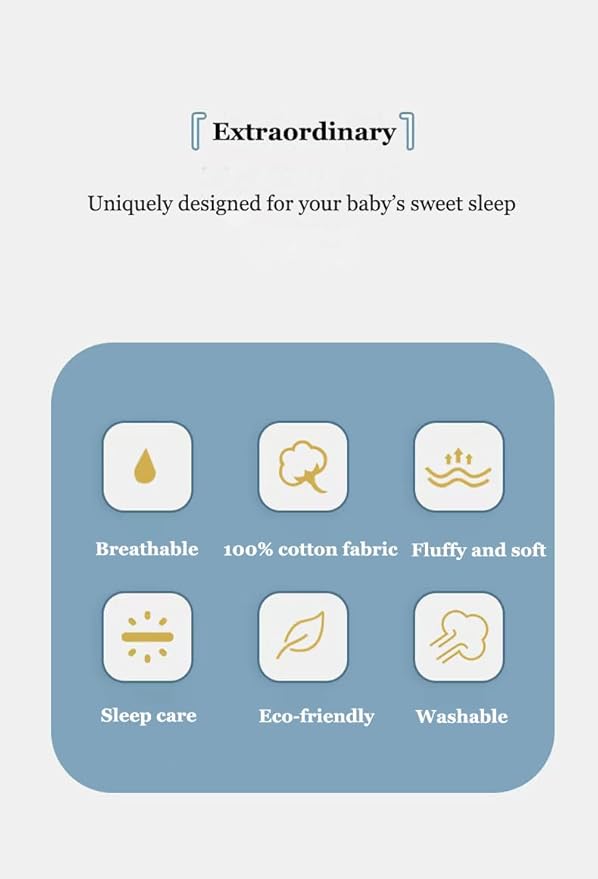 Extraordinary

Uniquely designed for your baby's sweet sleep

Breathable
100% cotton fabric
Fluffy and soft

Sleep care
Eco-friendly
Washable